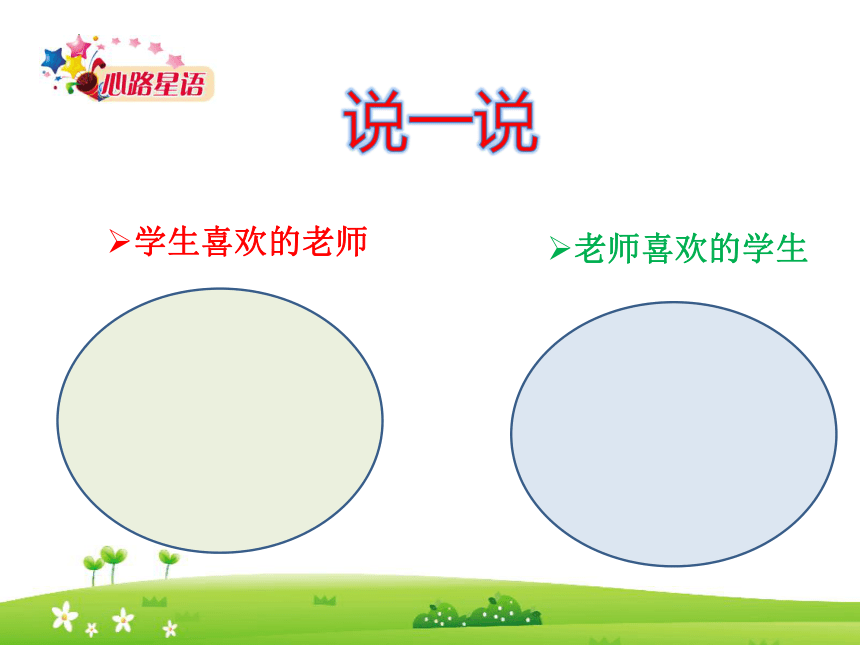 心路星语

说一说

➢学生喜欢的老师

➢老师喜欢的学生